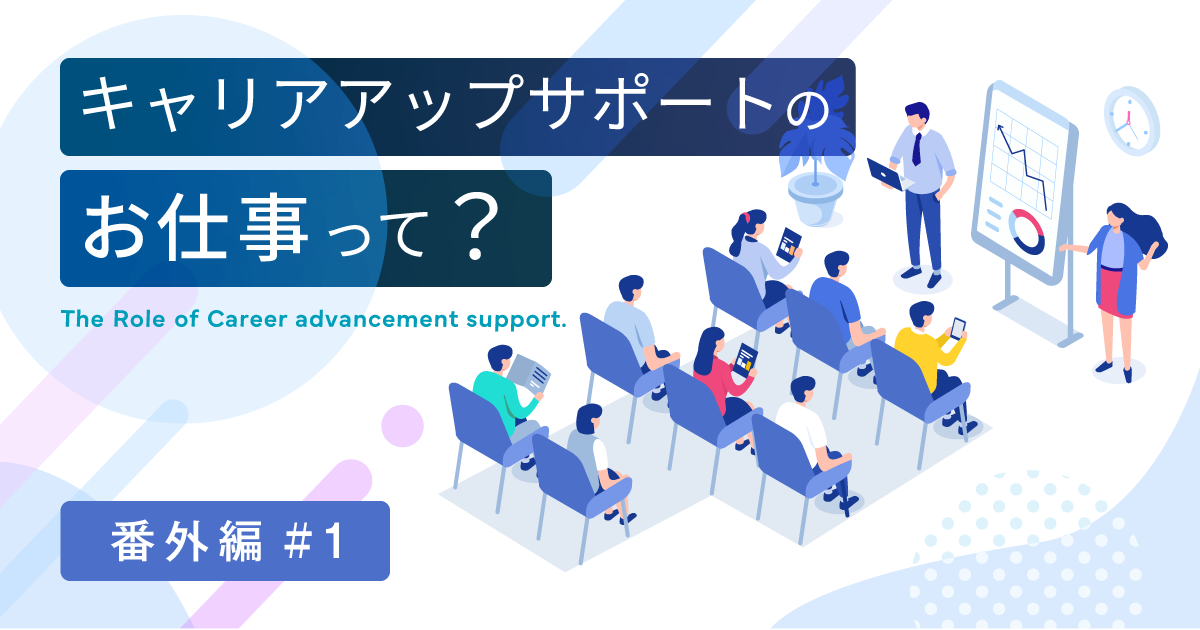 キャリアアップサポートの
お仕事って？

The Role of Career advancement support.

番外編 #1